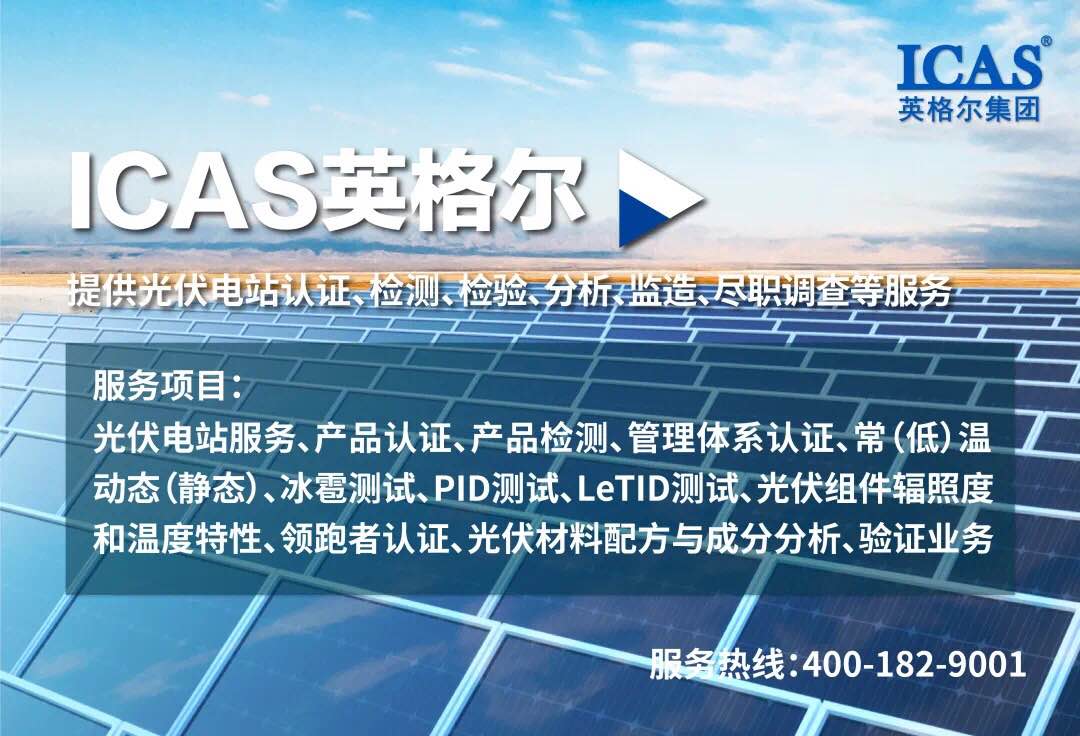 ICAS®
英格尔集团

ICAS英格尔

提供光伏电站认证、检测、检验、分析、监造、尽职调查等服务

服务项目：
光伏电站服务、产品认证、产品检测、管理体系认证、常（低）温动态（静态）、冰雹测试、PID测试、LeTID测试、光伏组件辐照度和温度特性、领跑者认证、光伏材料配方与成分分析、验证业务

服务热线：400-182-9001